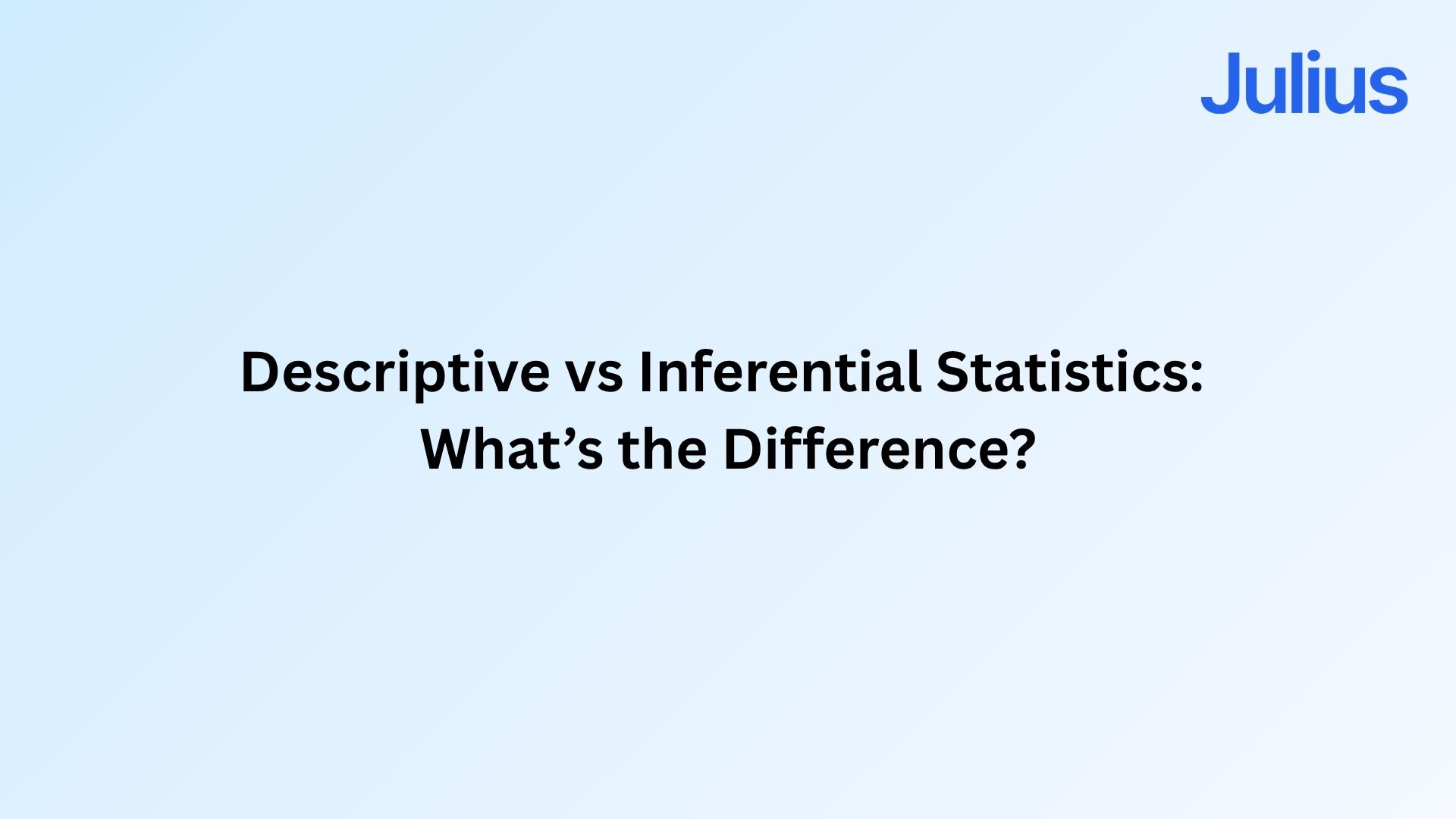 Julius

Descriptive vs Inferential Statistics: What’s the Difference?